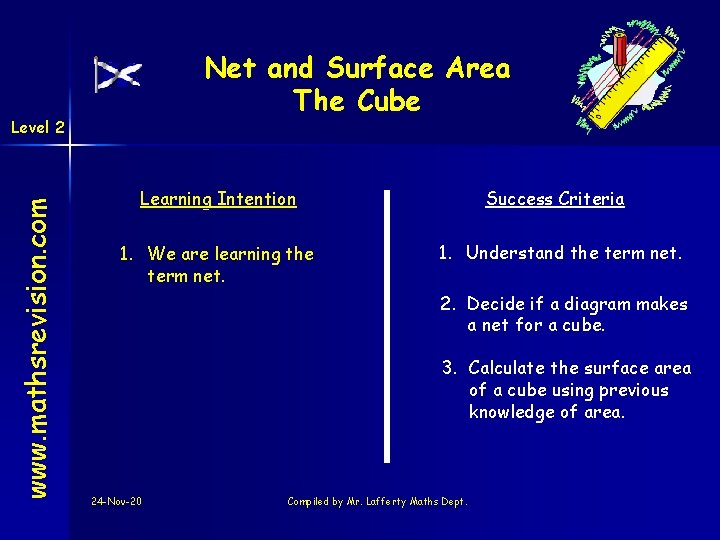 Net and Surface Area
The Cube

Level 2

www.mathsrevision.com

Learning Intention

1. We are learning the term net.

Success Criteria

1. Understand the term net.

2. Decide if a diagram makes a net for a cube.

3. Calculate the surface area of a cube using previous knowledge of area.

24-Nov-20

Compiled by Mr. Lafferty Maths Dept.